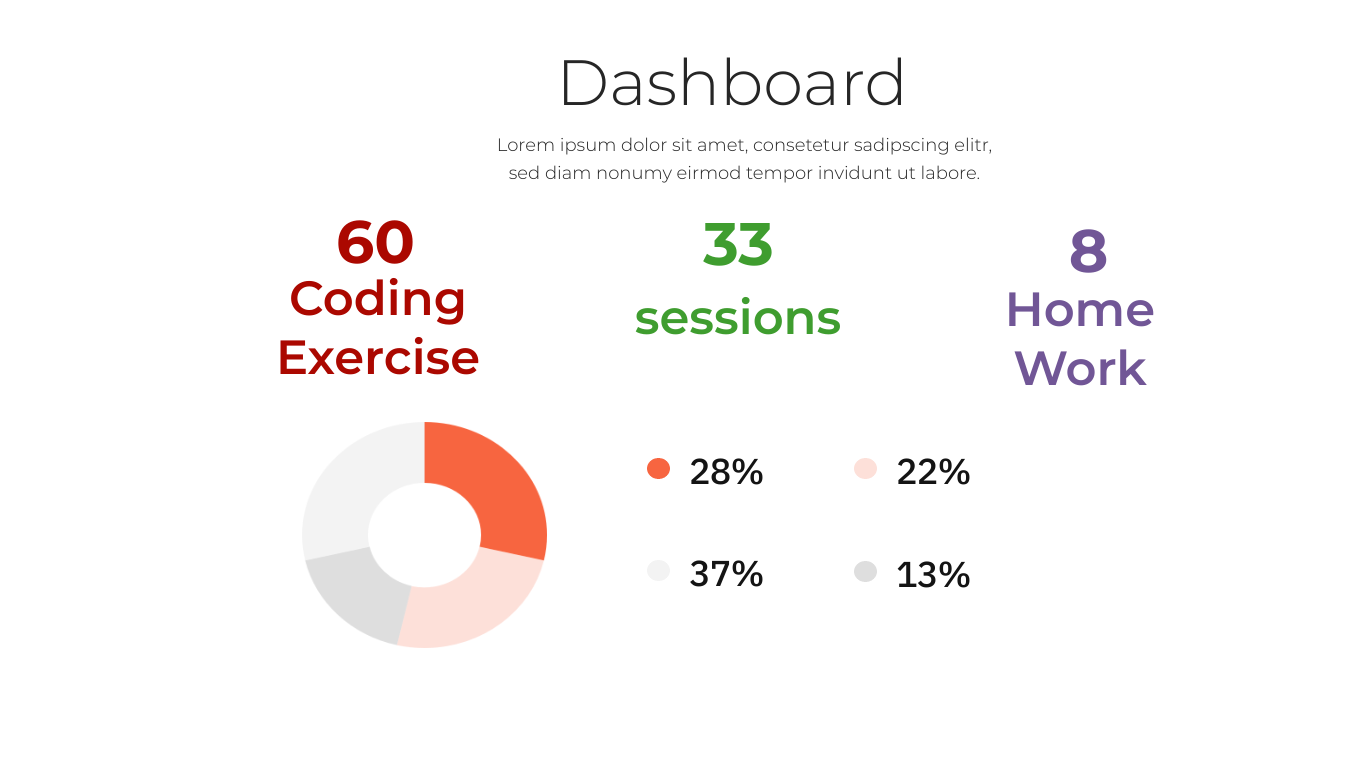 Dashboard

Lorem ipsum dolor sit amet, consetetur sadipscing elitr, sed diam nonumy eirmod tempor invidunt ut labore.

60
Coding Exercise

33
sessions

8
Home Work

28%
22%
37%
13%